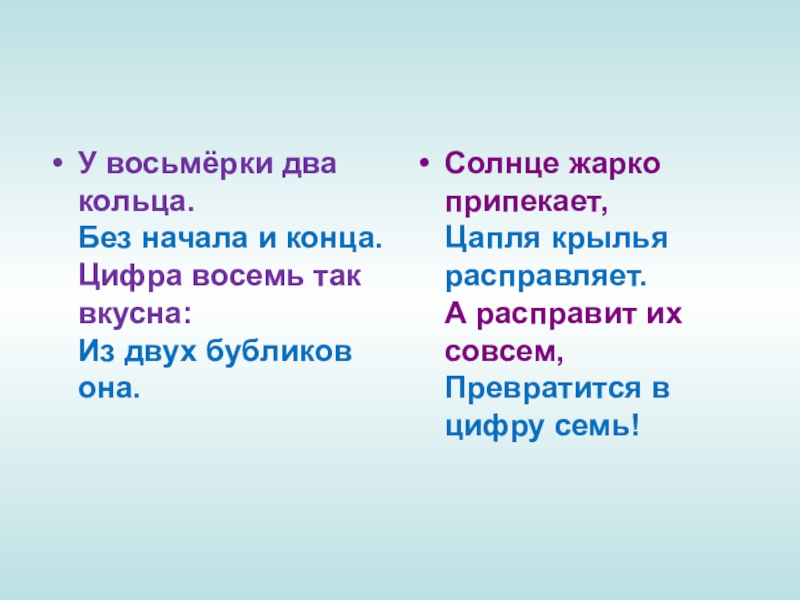 • У восьмёрки два кольца.
Без начала и конца.
Цифра восемь так вкусна:
Из двух бубликов она.

• Солнце жарко припекает,
Цапля крылья расправляет.
А расправит их совсем,
Превратится в цифру семь!